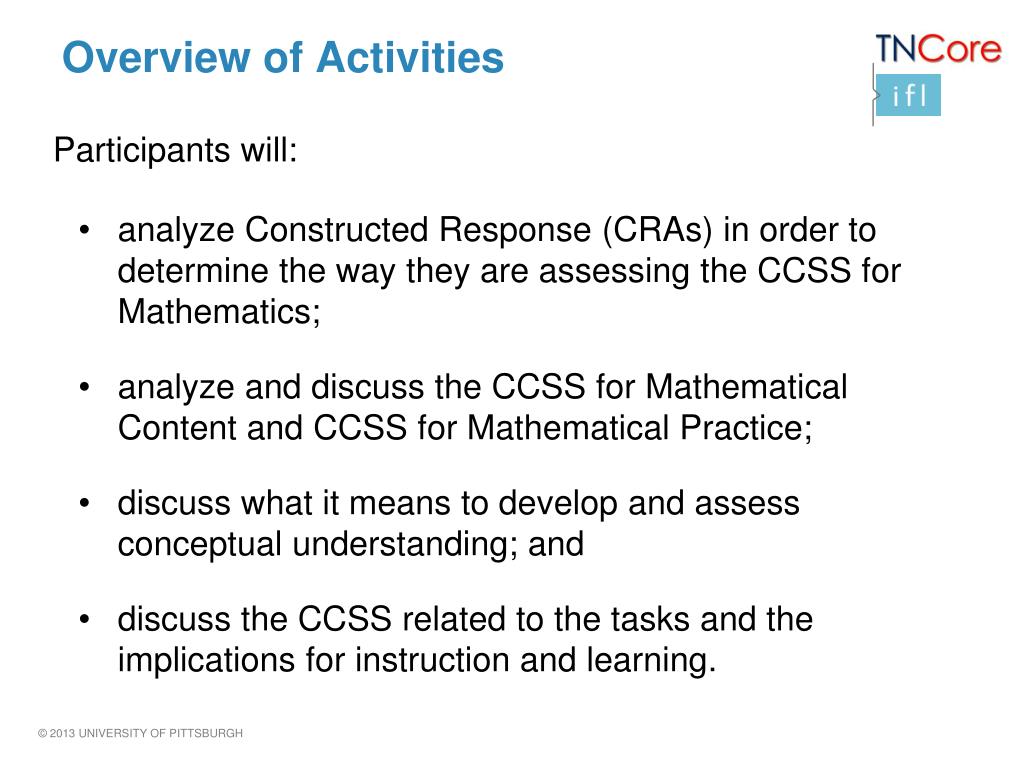 Overview of Activities

TNCore
ifl

Participants will:

• analyze Constructed Response (CRAs) in order to determine the way they are assessing the CCSS for Mathematics;

• analyze and discuss the CCSS for Mathematical Content and CCSS for Mathematical Practice;

• discuss what it means to develop and assess conceptual understanding; and

• discuss the CCSS related to the tasks and the implications for instruction and learning.

© 2013 UNIVERSITY OF PITTSBURGH